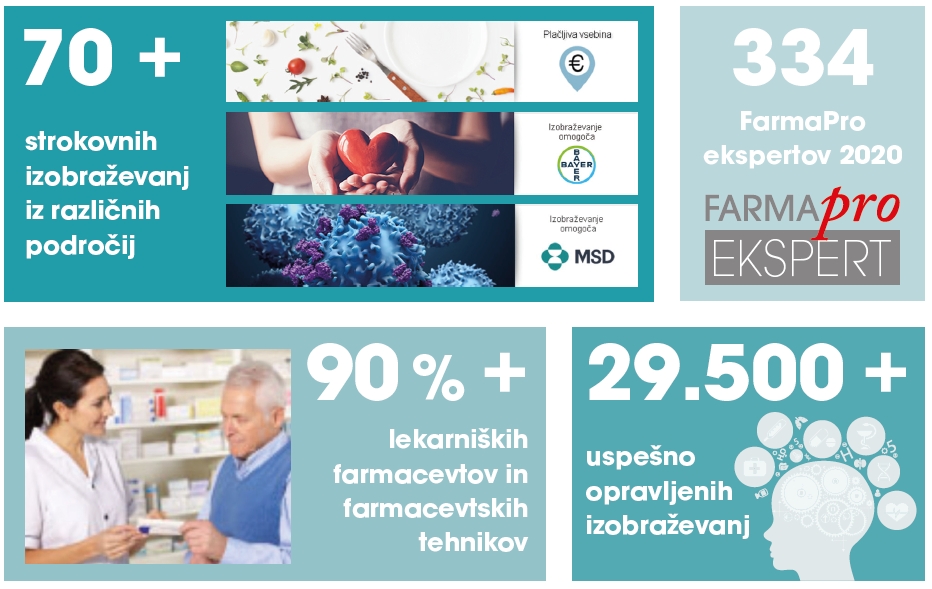 70 +

strokovnih izobraževanj iz različnih področij

Plačljiva vsebina

€

Izobraževanje omogoča

BAYER

Izobraževanje omogoča

MSD

334

FarmaPro ekspertov 2020

FARMApro EKSPERT

90 % +

lekarniških farmacevtov in farmacevtskih tehnikov

29.500 +

uspešno opravljenih izobraževanj